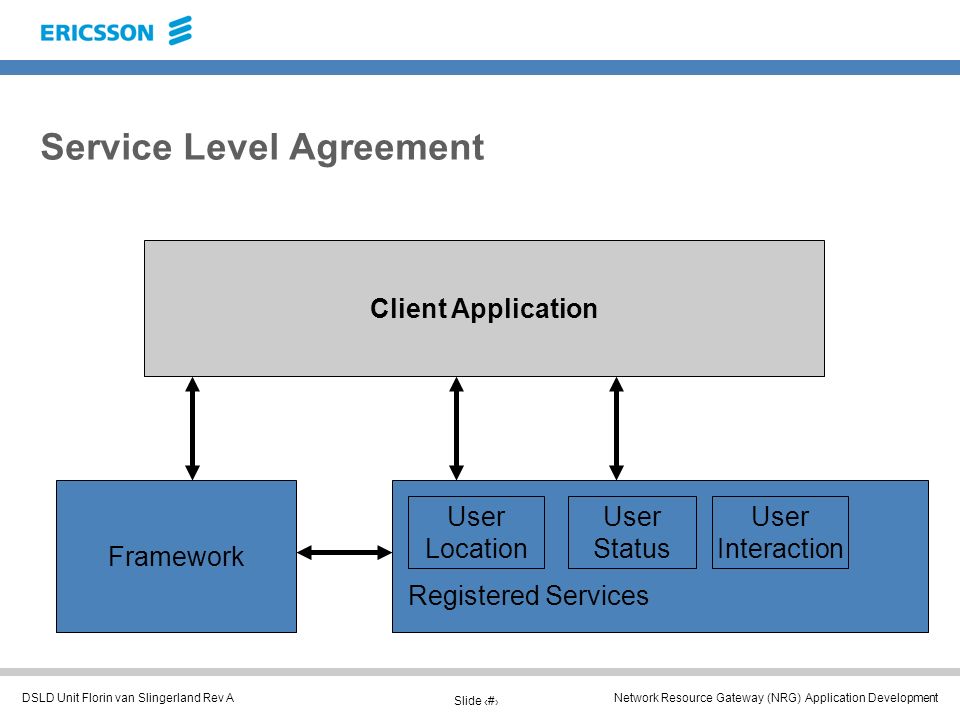 ERICSSON

Service Level Agreement

Client Application

Framework

User Location

User Status

User Interaction

Registered Services

DSLD Unit Florin van Slingerland Rev A

Slide ‹#›

Network Resource Gateway (NRG) Application Development